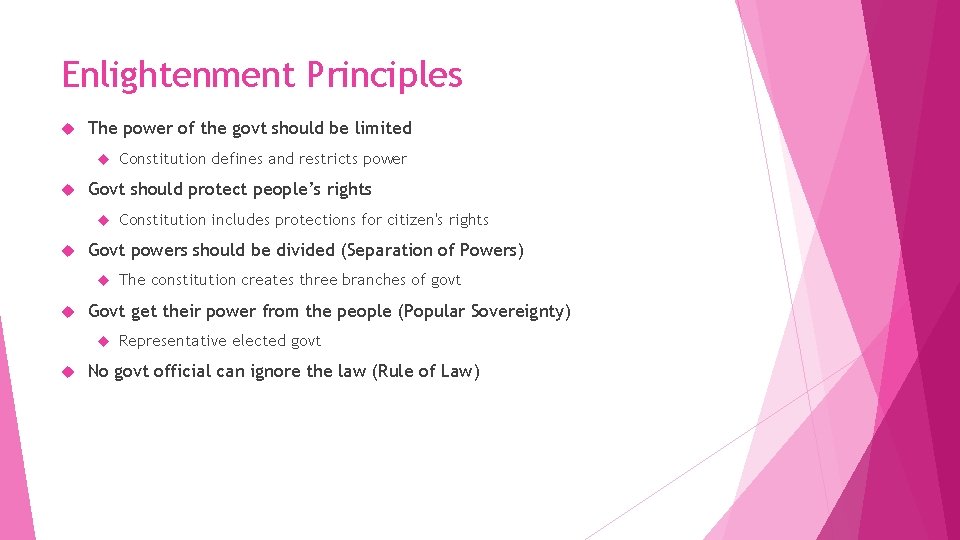 Enlightenment Principles

The power of the govt should be limited

Constitution defines and restricts power

Govt should protect people's rights

Constitution includes protections for citizen's rights

Govt powers should be divided (Separation of Powers)

The constitution creates three branches of govt

Govt get their power from the people (Popular Sovereignty)

Representative elected govt

No govt official can ignore the law (Rule of Law)